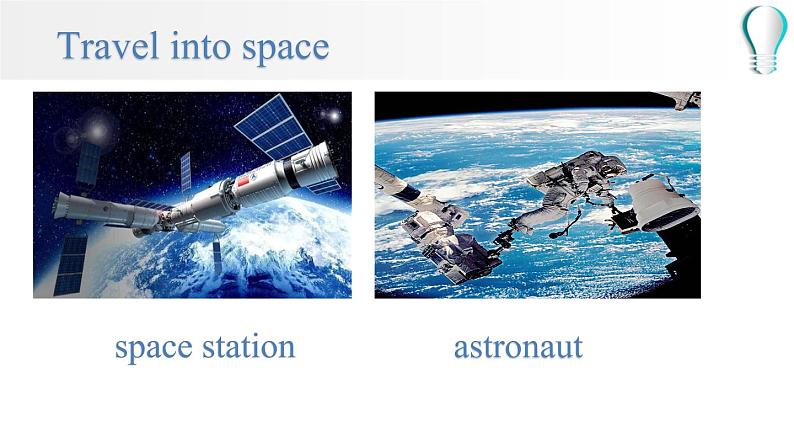 Travel into space

space station

astronaut